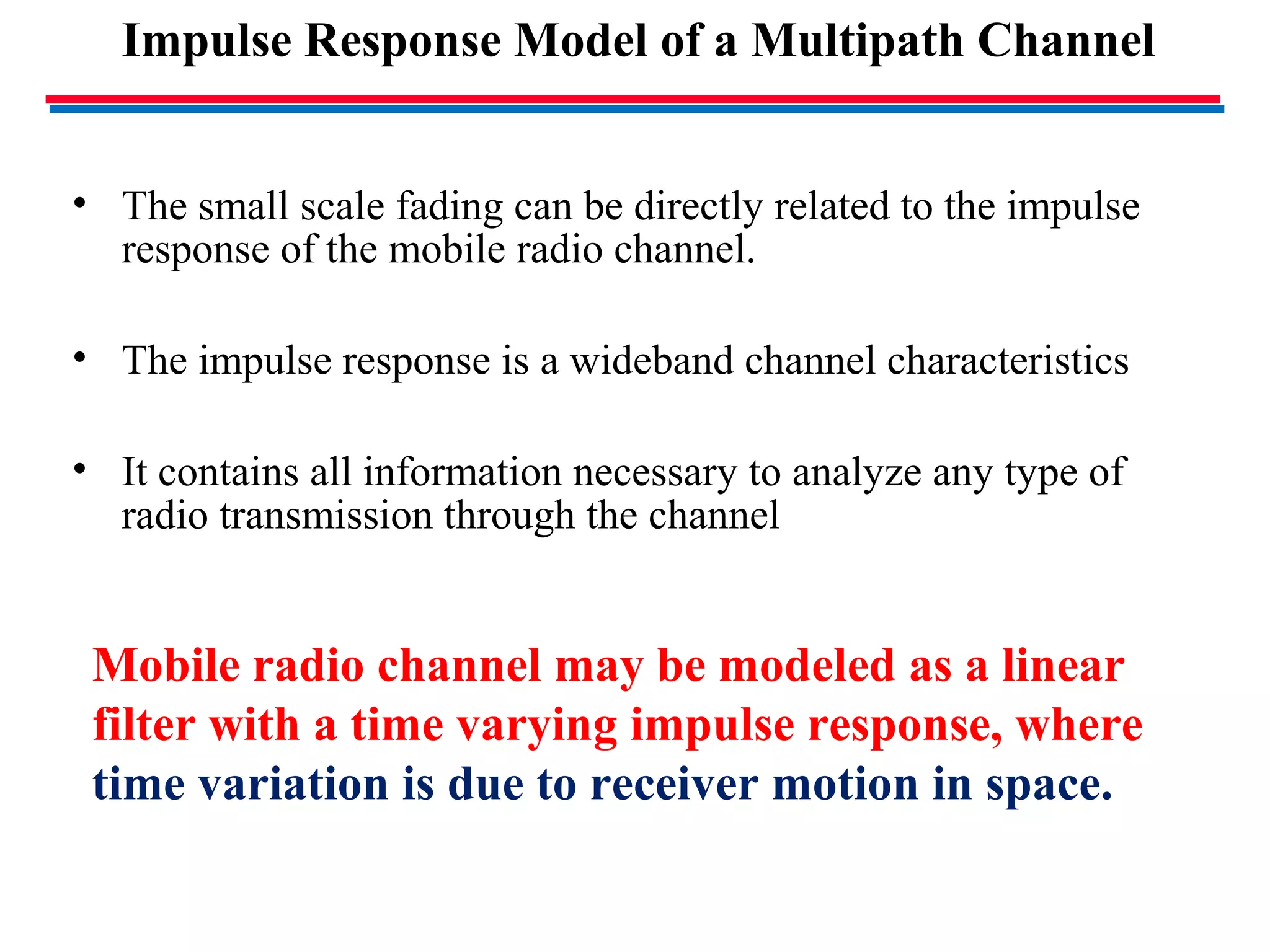 Impulse Response Model of a Multipath Channel

• The small scale fading can be directly related to the impulse response of the mobile radio channel.

• The impulse response is a wideband channel characteristics

• It contains all information necessary to analyze any type of radio transmission through the channel

Mobile radio channel may be modeled as a linear filter with a time varying impulse response, where time variation is due to receiver motion in space.